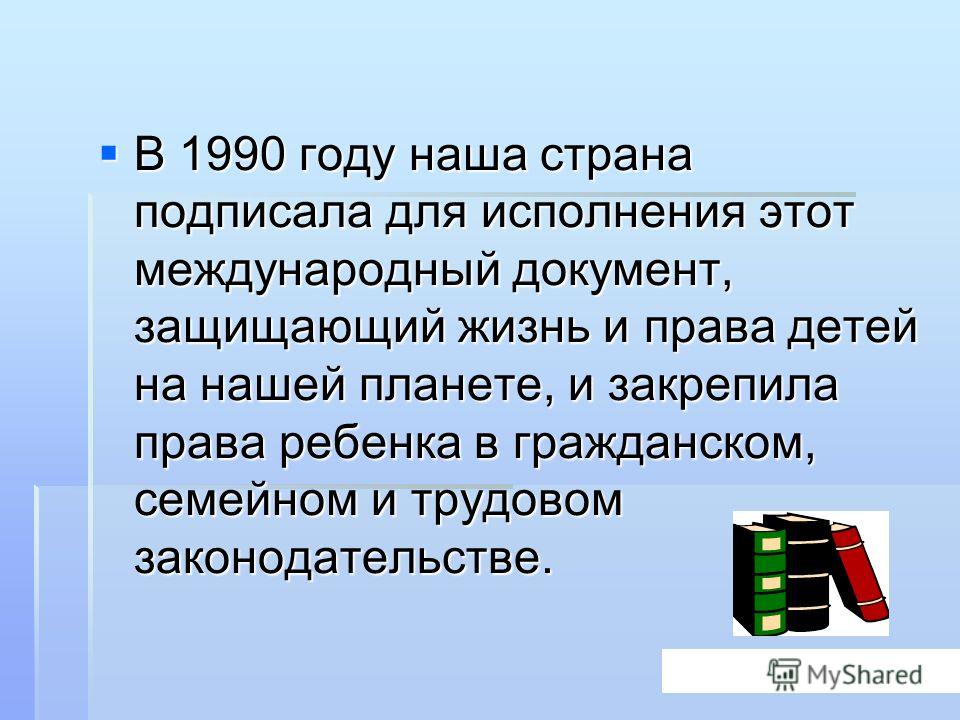 В 1990 году наша страна подписала для исполнения этот международный документ, защищающий жизнь и права детей на нашей планете, и закрепила права ребенка в гражданском, семейном и трудовом законодательстве.

MyShared